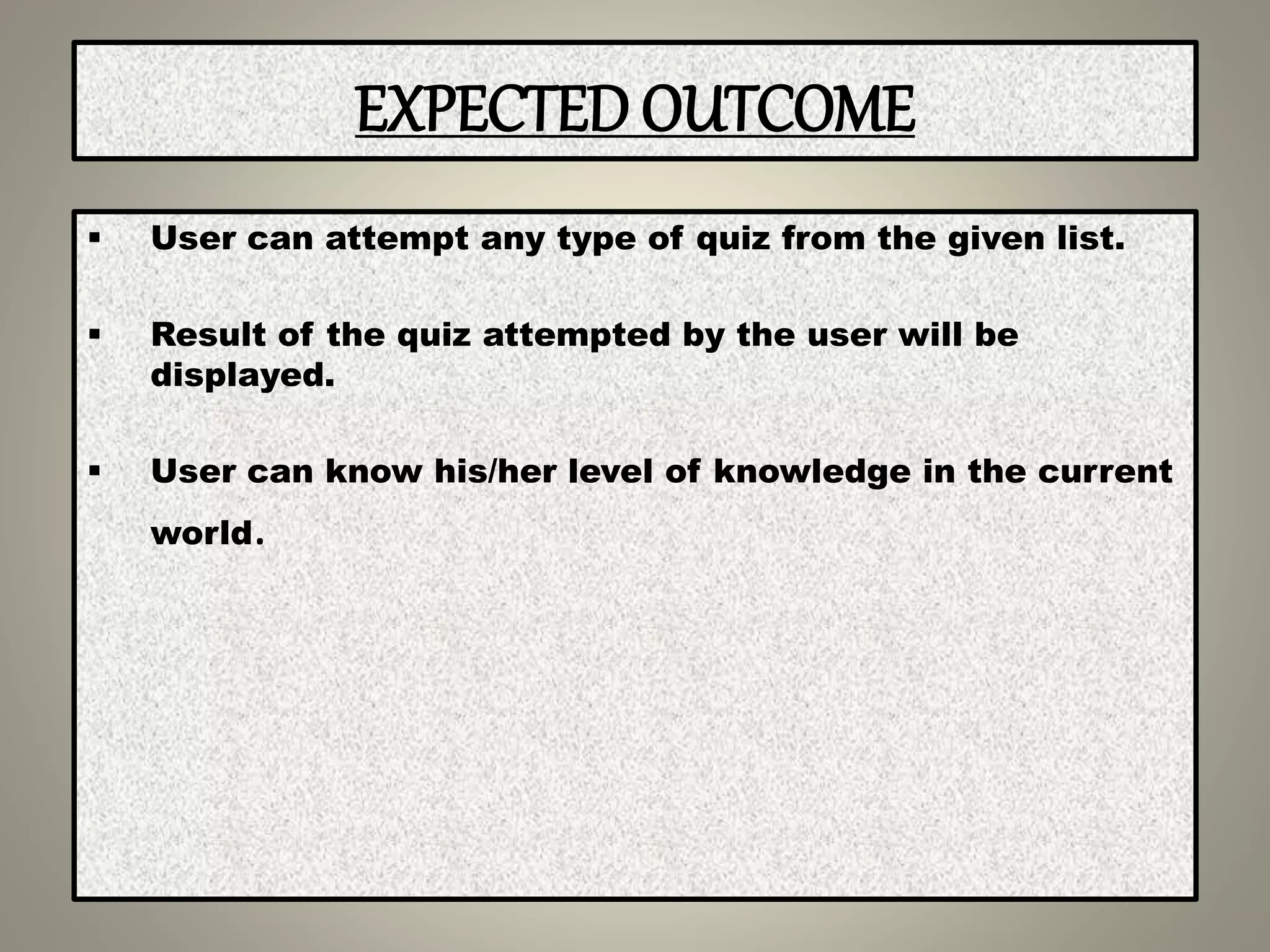 EXPECTED OUTCOME

▪ User can attempt any type of quiz from the given list.

▪ Result of the quiz attempted by the user will be displayed.

▪ User can know his/her level of knowledge in the current world.